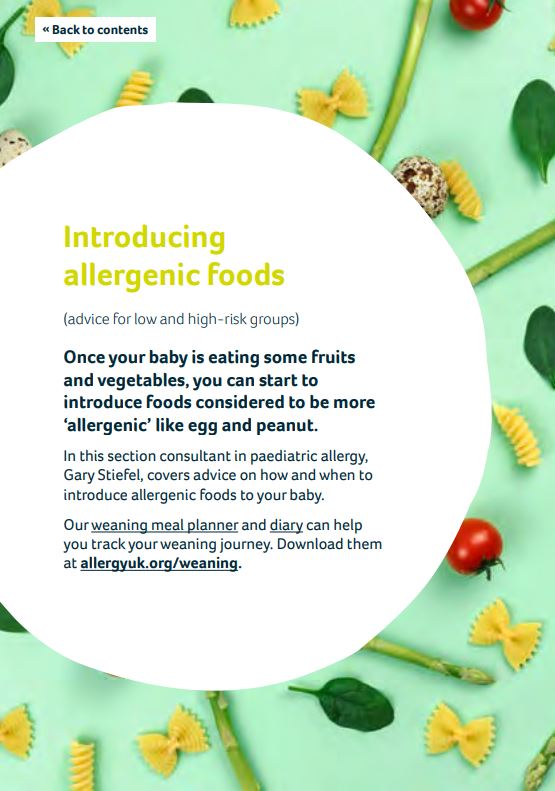 « Back to contents

Introducing allergenic foods

(advice for low and high-risk groups)

Once your baby is eating some fruits and vegetables, you can start to introduce foods considered to be more 'allergenic' like egg and peanut.

In this section consultant in paediatric allergy, Gary Stiefel, covers advice on how and when to introduce allergenic foods to your baby.

Our weaning meal planner and diary can help you track your weaning journey. Download them at allergyuk.org/weaning.